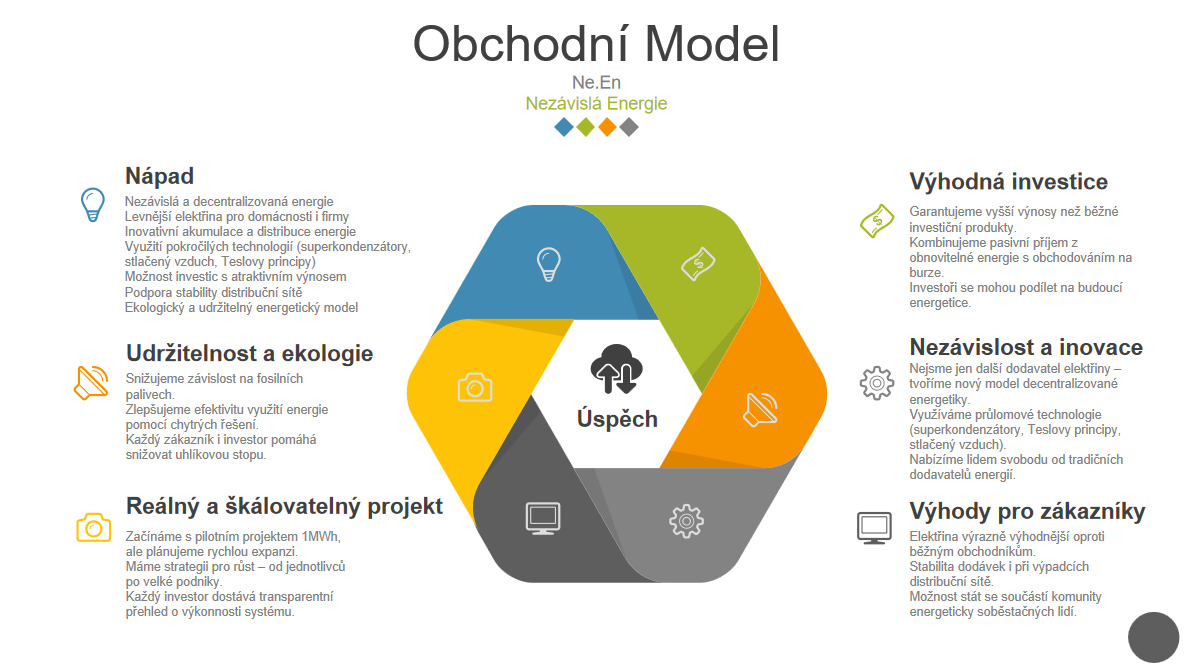 Obchodní Model

Ne.En
Nezávislá Energie

Nápad
Nezávislá a decentralizovaná energie
Levnější elektřina pro domácnosti i firmy
Inovativní akumulace a distribuce energie
Využití pokročilých technologií (superkondenzátory, stlačený vzduch, Teslovy principy)
Možnost investic s atraktivním výnosem
Podpora stability distribuční sítě
Ekologický a udržitelný energetický model

Udržitelnost a ekologie
Snižujeme závislost na fosilních palivech.
Zlepšujeme efektivitu využití energie pomocí chytrých řešení.
Každý zákazník i investor pomáhá snižovat uhlíkovou stopu.

Reálný a škálovatelný projekt
Začínáme s pilotním projektem 1MWh, ale plánujeme rychlou expanzi.
Máme strategii pro růst – od jednotlivců po velké podniky.
Každý investor dostává transparentní přehled o výkonnosti systému.

Úspěch

Výhodná investice
Garantujeme vyšší výnosy než běžné investiční produkty.
Kombinujeme pasivní příjem z obnovitelné energie s obchodováním na burze.
Investoři se mohou podílet na budoucí energetice.

Nezávislost a inovace
Nejsme jen další dodavatel elektřiny – tvoříme nový model decentralizované energetiky.
Využíváme průlomové technologie (superkondenzátory, Teslovy principy, stlačený vzduch).
Nabízíme lidem svobodu od tradičních dodavatelů energií.

Výhody pro zákazníky
Elektřina výrazně výhodnější oproti běžným obchodníkům.
Stabilita dodávek i při výpadcích distribuční sítě.
Možnost stát se součástí komunity energeticky soběstačných lidí.